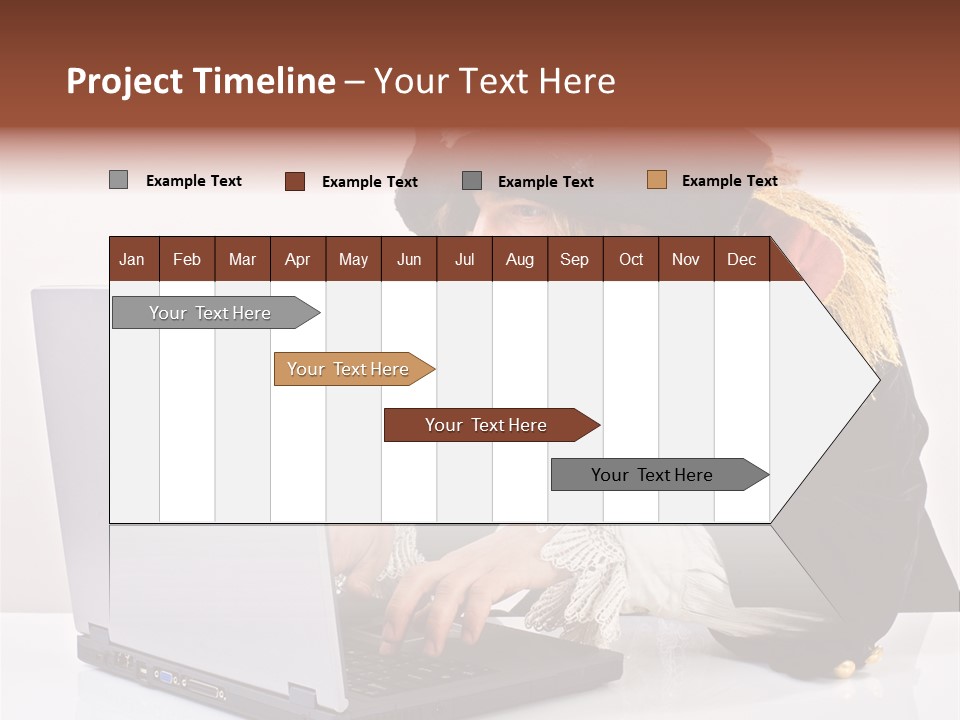 Project Timeline – Your Text Here

Example Text
Example Text
Example Text
Example Text

| Jan | Feb | Mar | Apr | May | Jun | Jul | Aug | Sep | Oct | Nov | Dec |
|---|---|---|---|---|---|---|---|---|---|---|---|

Your Text Here

Your Text Here

Your Text Here

Your Text Here